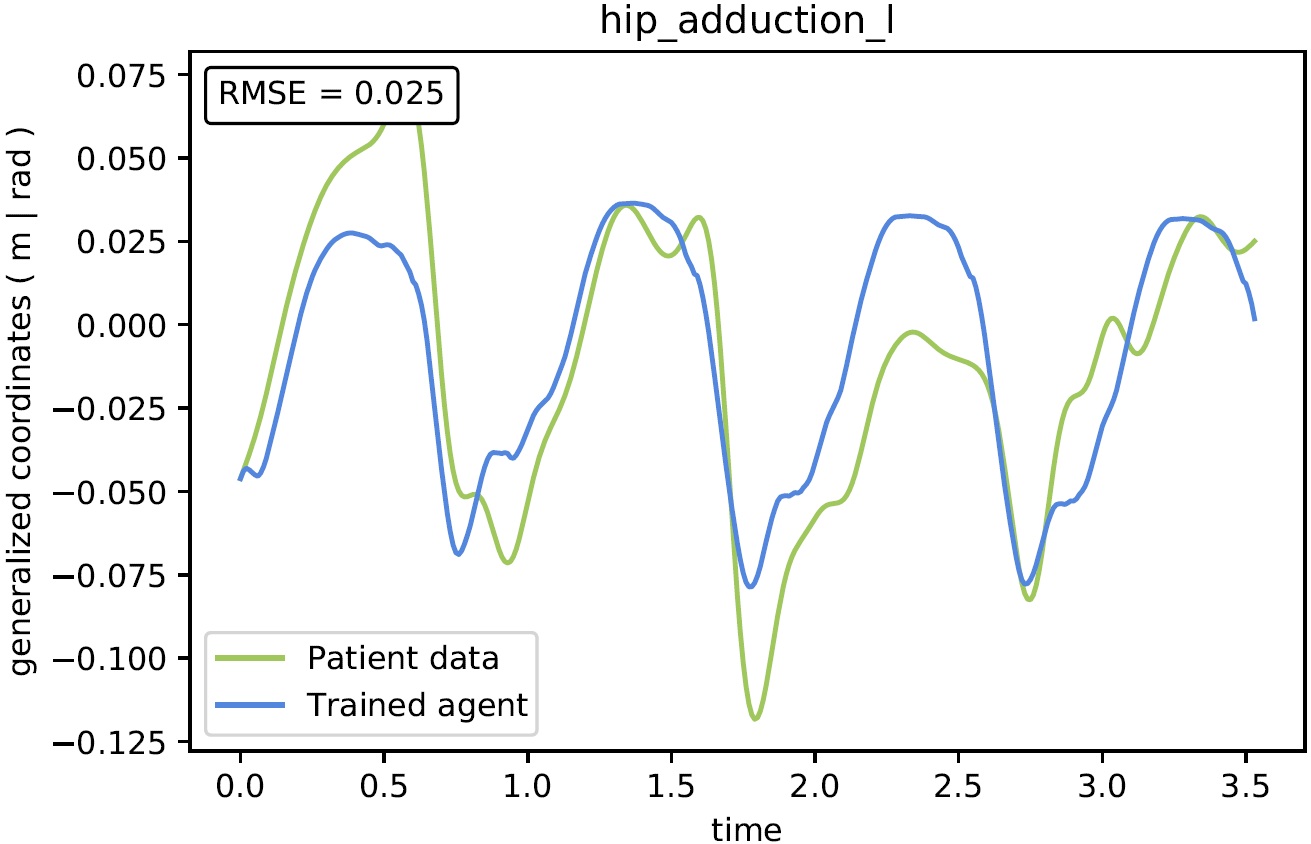 hip_adduction_l

RMSE = 0.025

generalized coordinates ( m | rad )

0.075
0.050
0.025
0.000
−0.025
−0.050
−0.075
−0.100
−0.125

Patient data
Trained agent

0.0 0.5 1.0 1.5 2.0 2.5 3.0 3.5

time